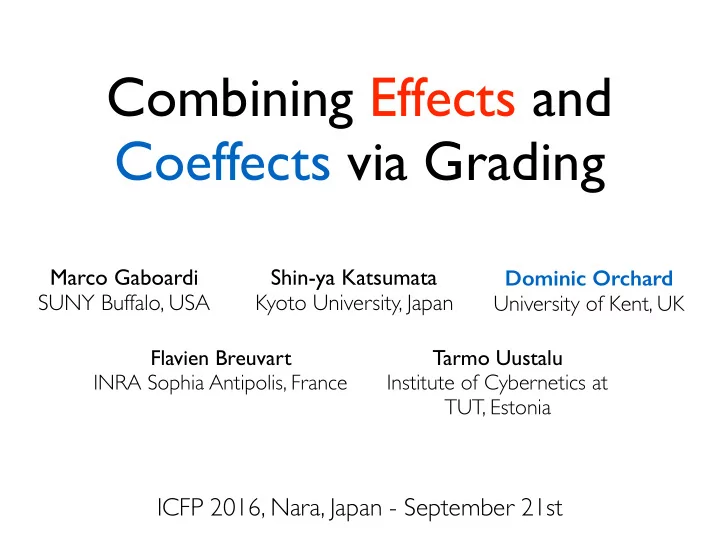 Combining Effects and Coeffects via Grading

Marco Gaboardi
SUNY Buffalo, USA

Shin-ya Katsumata
Kyoto University, Japan

Dominic Orchard
University of Kent, UK

Flavien Breuvart
INRA Sophia Antipolis, France

Tarmo Uustalu
Institute of Cybernetics at TUT, Estonia

ICFP 2016, Nara, Japan - September 21st